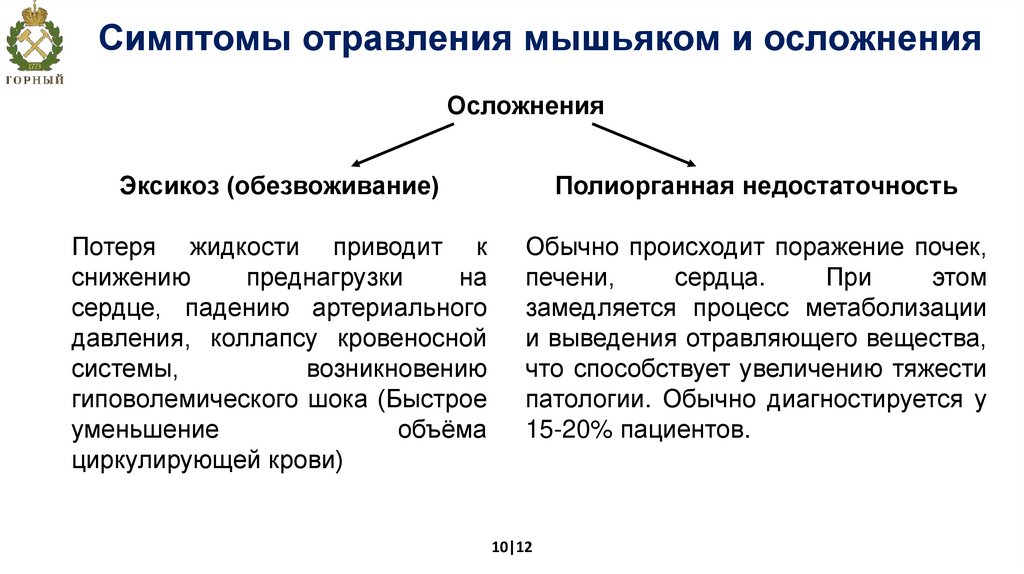 ГОРНЫЙ

Симптомы отравления мышьяком и осложнения

Осложнения

Эксикоз (обезвоживание)

Потеря жидкости приводит к снижению преднагрузки на сердце, падению артериального давления, коллапсу кровеносной системы, возникновению гиповолемического шока (Быстрое уменьшение объёма циркулирующей крови)

Полиорганная недостаточность

Обычно происходит поражение почек, печени, сердца. При этом замедляется процесс метаболизации и выведения отравляющего вещества, что способствует увеличению тяжести патологии. Обычно диагностируется у 15-20% пациентов.

10|12